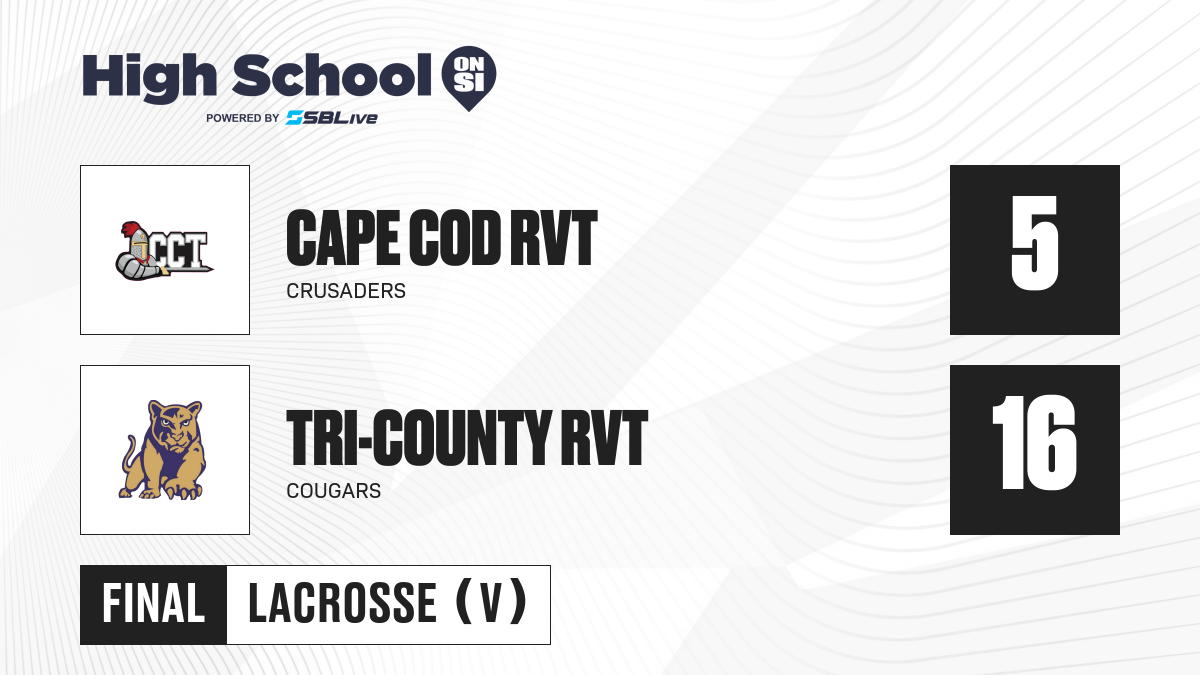 High School ON SI
POWERED BY SBLive

CCT

CAPE COD RVT
CRUSADERS

5

TRI-COUNTY RVT
COUGARS

16

FINAL LACROSSE (V)